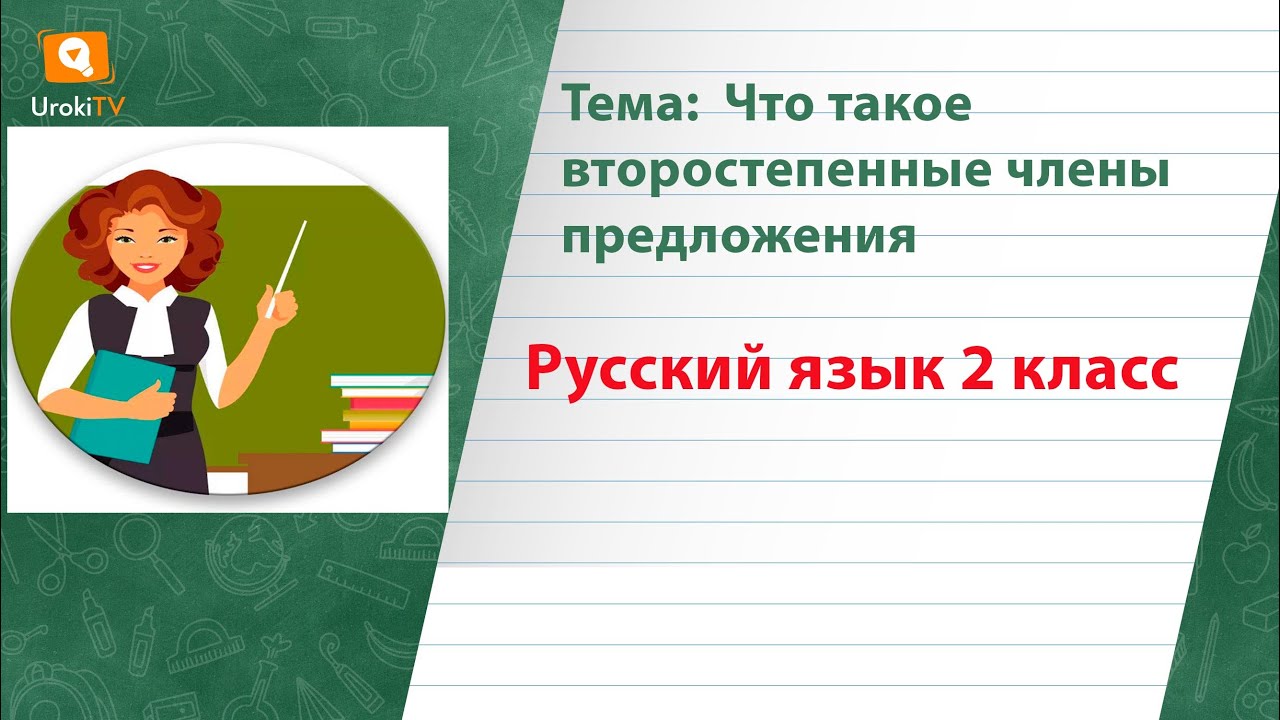 UrokiTV

Тема: Что такое второстепенные члены предложения

Русский язык 2 класс